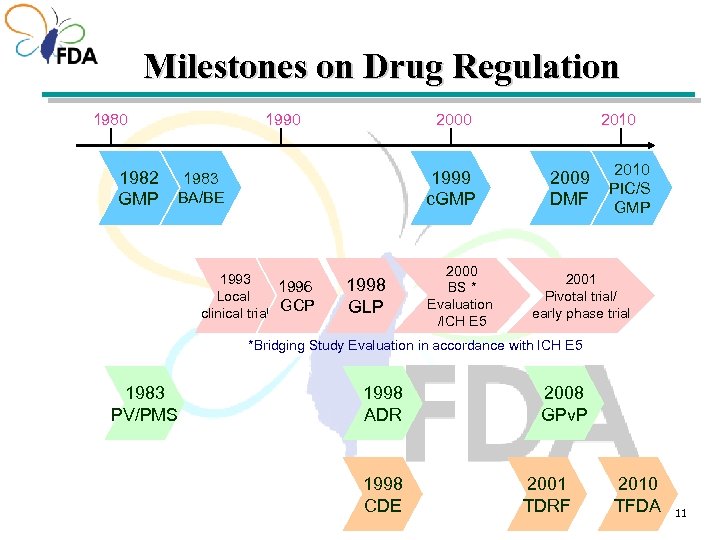 FDA

Milestones on Drug Regulation

1980 1990 2000 2010

1982 GMP

1983 BA/BE

1999 cGMP

2009 DMF

2010 PIC/S GMP

1993 Local clinical trial

1996 GCP

1998 GLP

2000 BS * Evaluation /ICH E5

2001 Pivotal trial/ early phase trial

*Bridging Study Evaluation in accordance with ICH E5

1983 PV/PMS

1998 ADR

2008 GPvP

FDA

1998 CDE

2001 TDRF

2010 TFDA

11